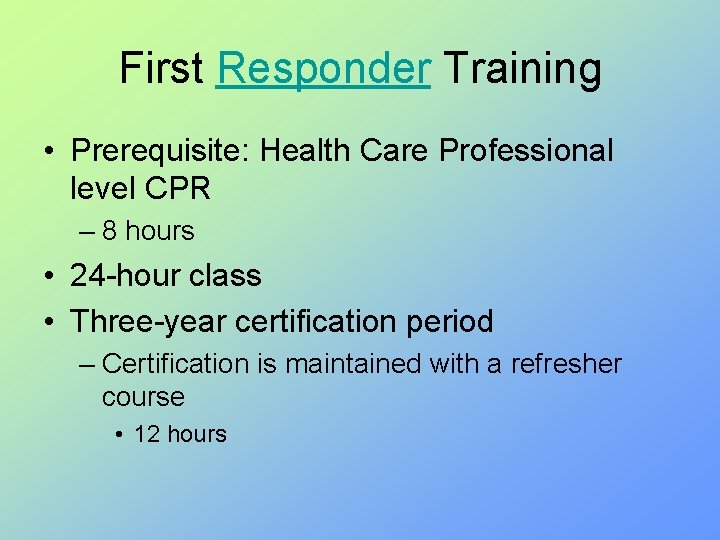 First Responder Training

• Prerequisite: Health Care Professional level CPR

– 8 hours

• 24-hour class

• Three-year certification period

– Certification is maintained with a refresher course

• 12 hours